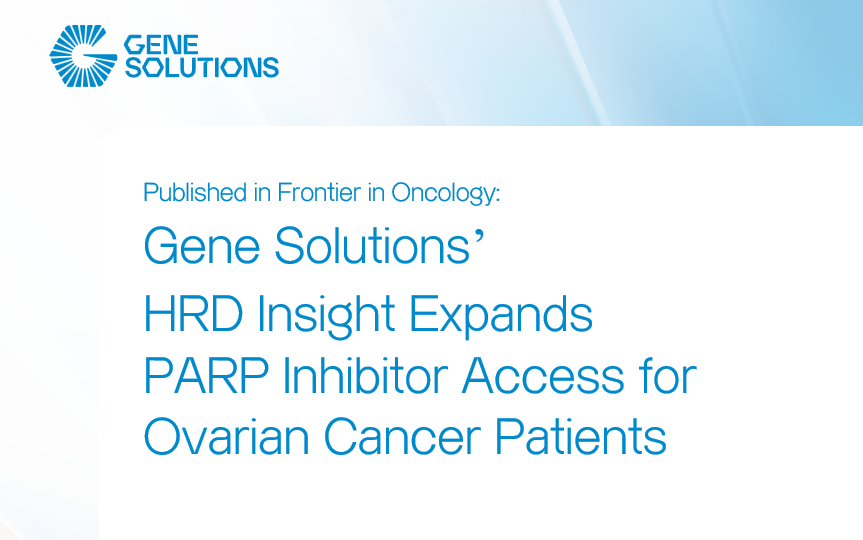 GENE SOLUTIONS

Published in Frontier in Oncology:

Gene Solutions'
HRD Insight Expands PARP Inhibitor Access for Ovarian Cancer Patients